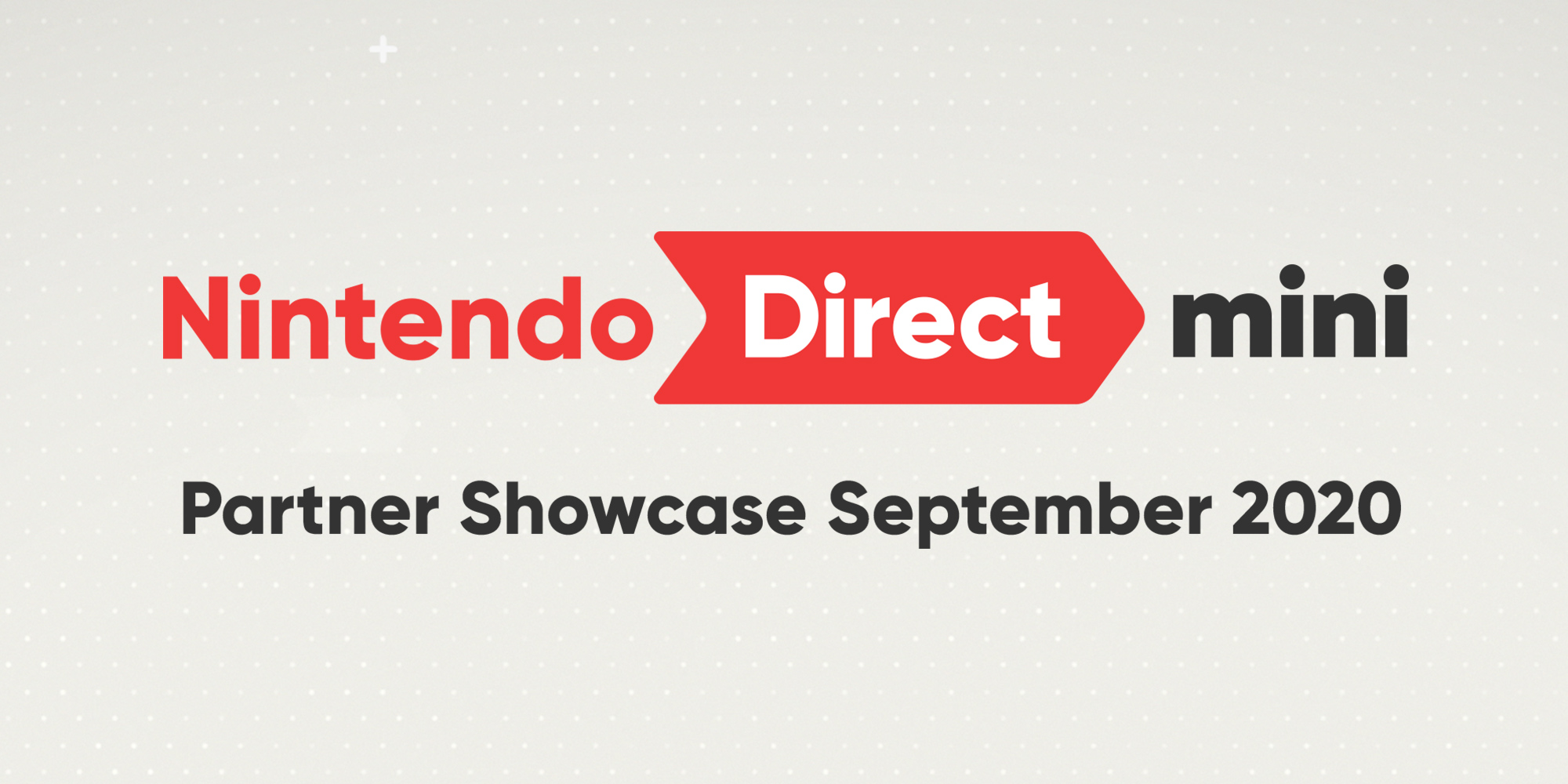 Nintendo Direct mini

Partner Showcase September 2020